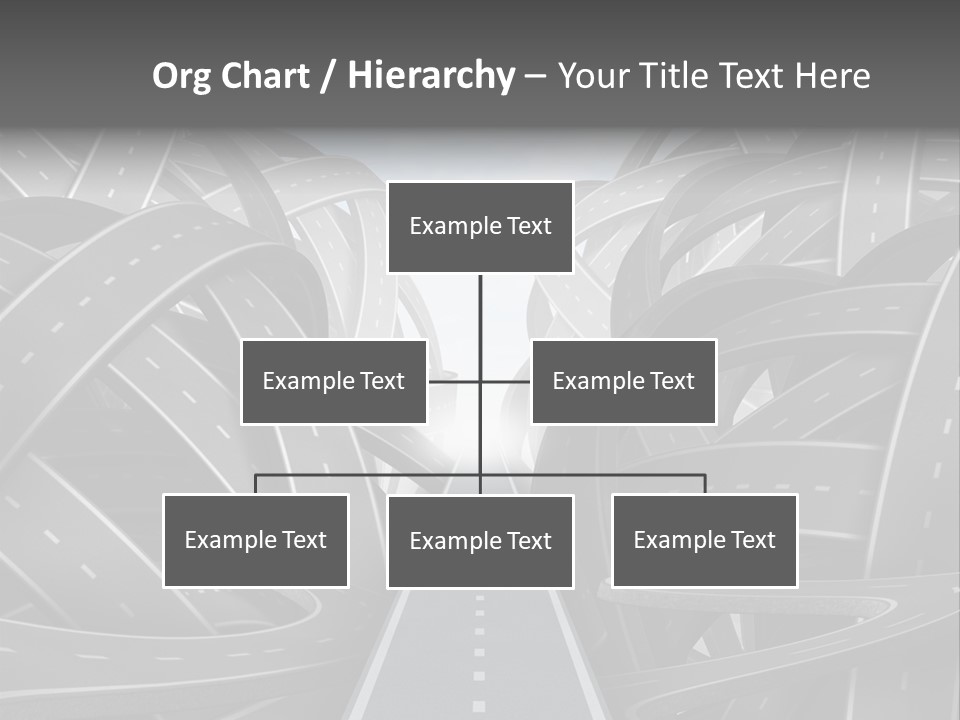 Org Chart / Hierarchy – Your Title Text Here

Example Text

Example Text

Example Text

Example Text

Example Text

Example Text